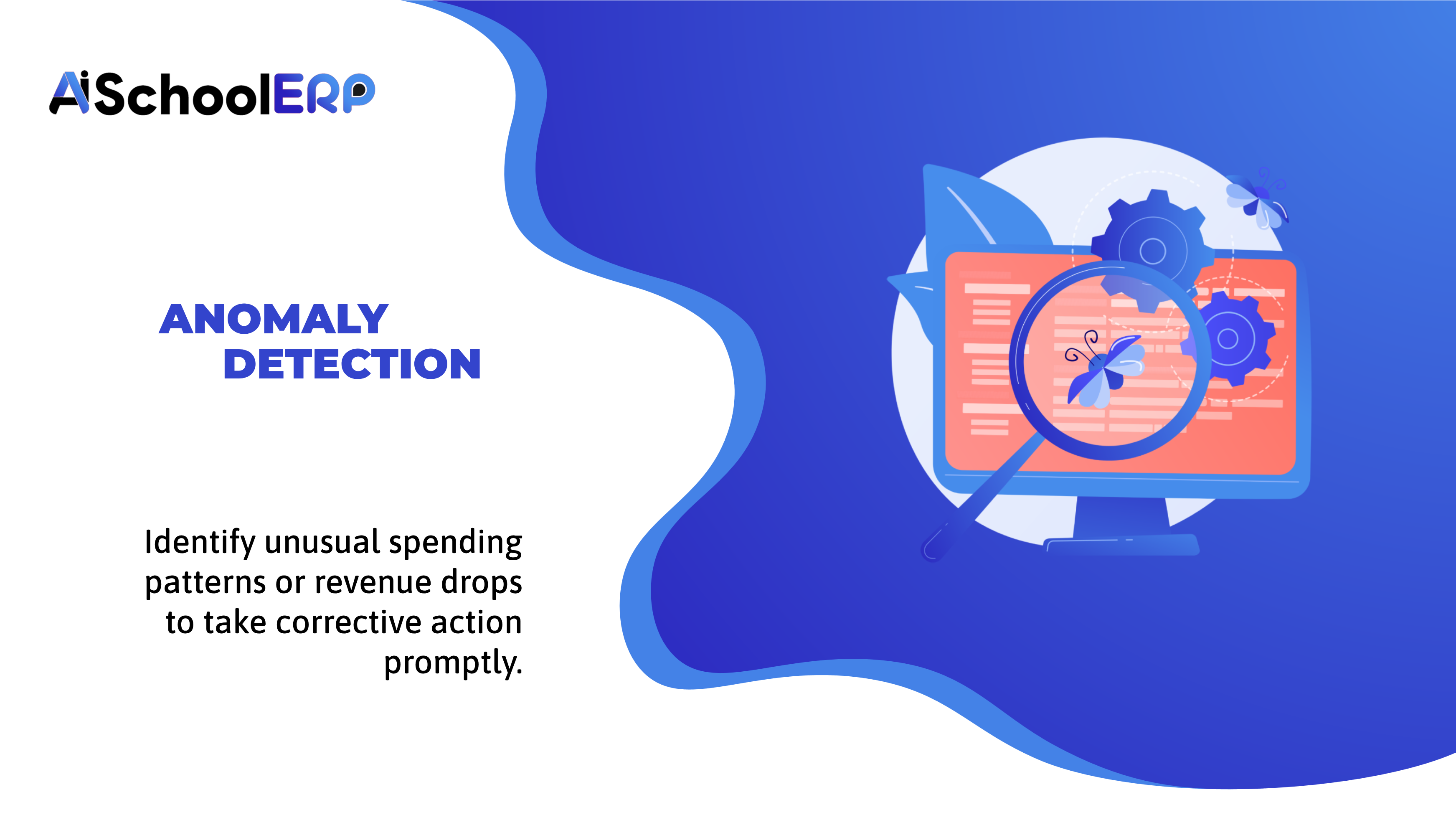 AiSchoolERP

ANOMALY DETECTION

Identify unusual spending patterns or revenue drops to take corrective action promptly.